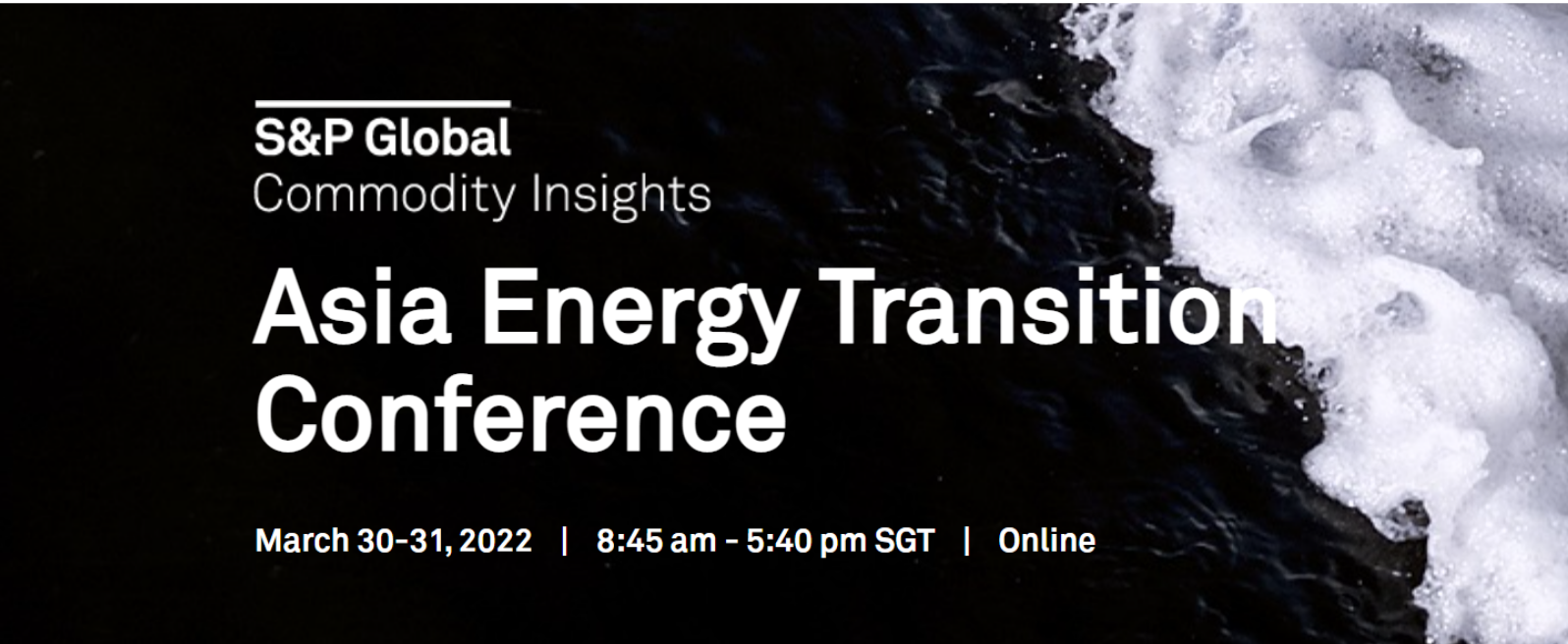 S&P Global
Commodity Insights

Asia Energy Transition Conference

March 30-31, 2022 | 8:45 am - 5:40 pm SGT | Online